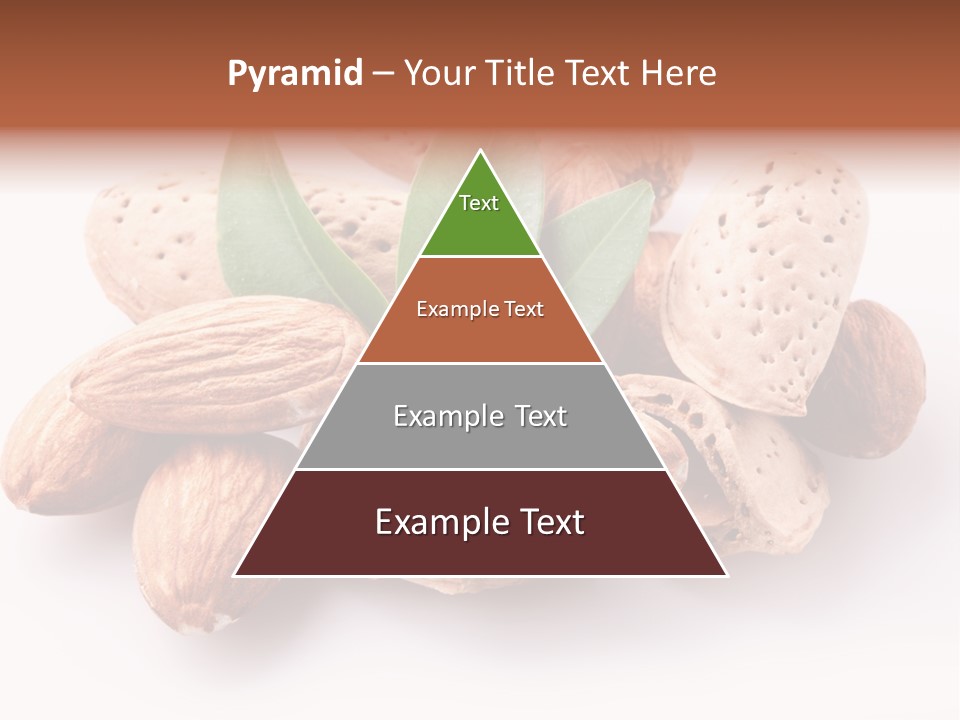 Pyramid – Your Title Text Here

Text

Example Text

Example Text

Example Text